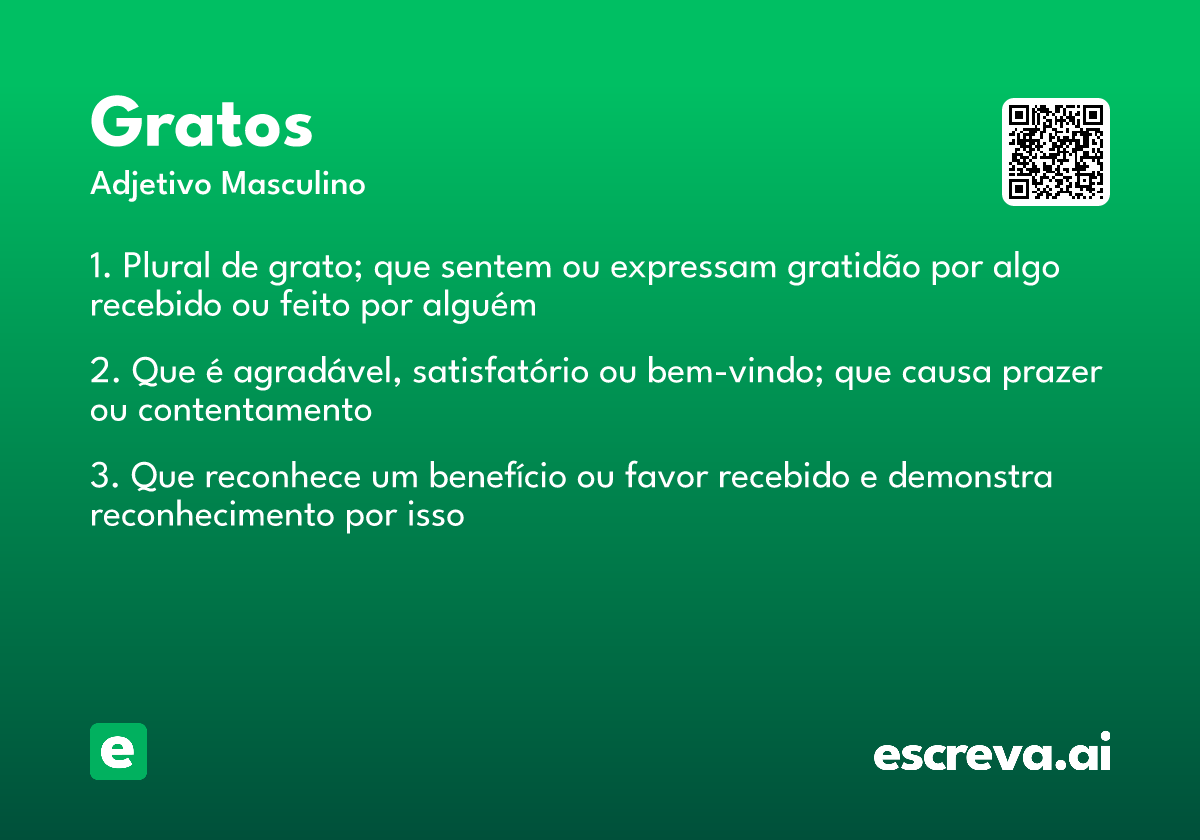 Gratos
Adjetivo Masculino

1. Plural de grato; que sentem ou expressam gratidão por algo recebido ou feito por alguém

2. Que é agradável, satisfatório ou bem-vindo; que causa prazer ou contentamento

3. Que reconhece um benefício ou favor recebido e demonstra reconhecimento por isso

e

escreva.ai